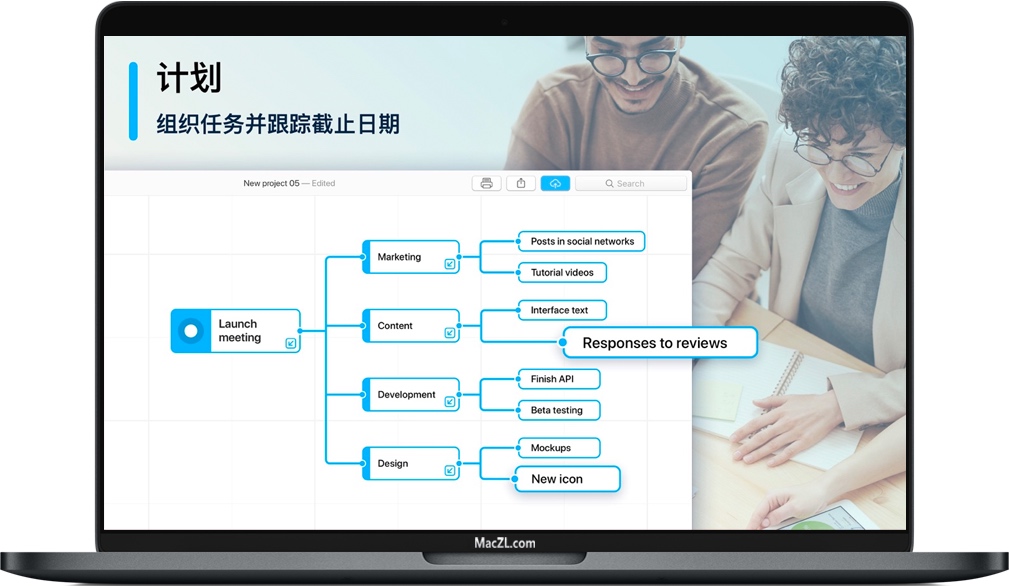 计划

组织任务并跟踪截止日期

New project 05 — Edited

Search

Launch meeting

Marketing

Posts in social networks

Tutorial videos

Content

Interface text

Responses to reviews

Development

Finish API

Beta testing

Design

Mockups

New icon

MacZL.com